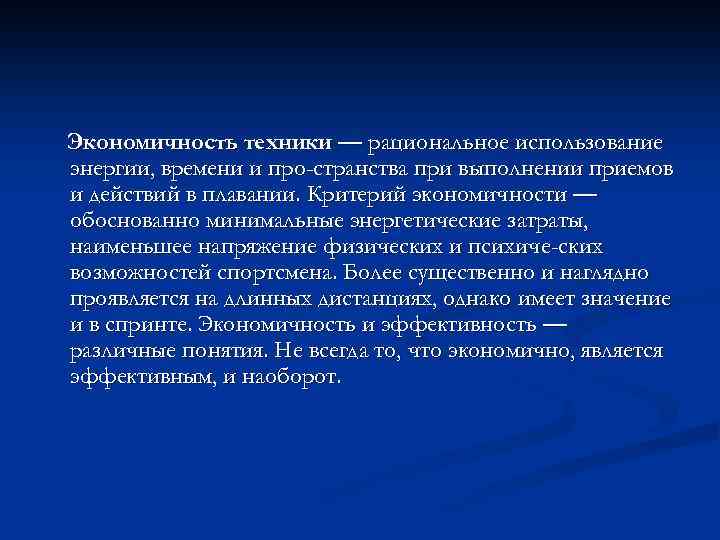 Экономичность техники — рациональное использование энергии, времени и про-странства при выполнении приемов и действий в плавании. Критерий экономичности — обоснованно минимальные энергетические затраты, наименьшее напряжение физических и психиче-ских возможностей спортсмена. Более существенно и наглядно проявляется на длинных дистанциях, однако имеет значение и в спринте. Экономичность и эффективность — различные понятия. Не всегда то, что экономично, является эффективным, и наоборот.